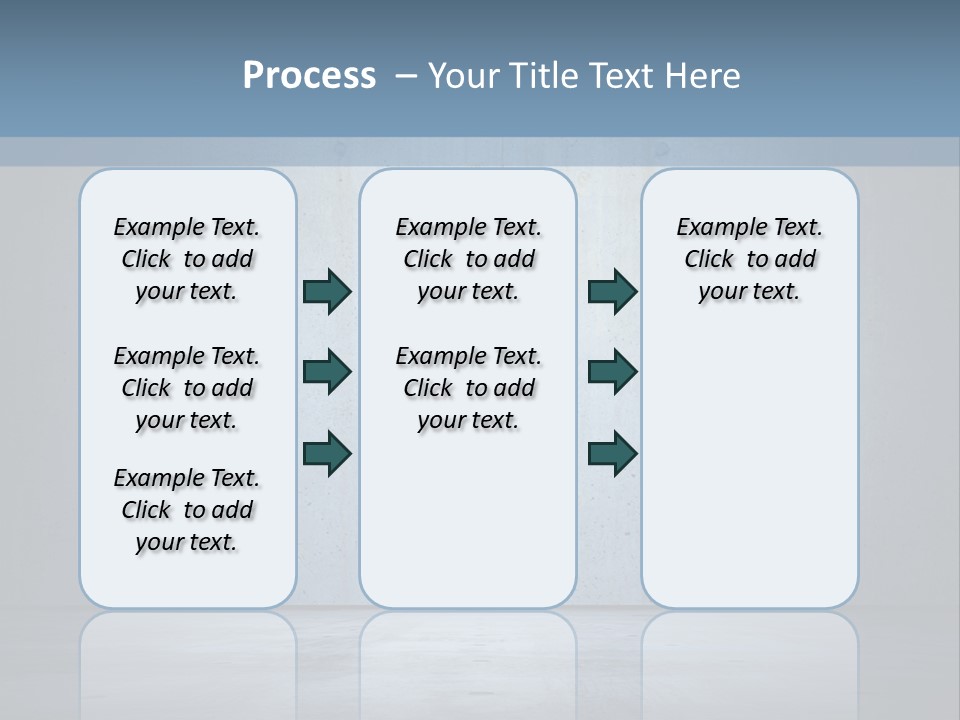 Process – Your Title Text Here

Example Text. Click to add your text.

Example Text. Click to add your text.

Example Text. Click to add your text.

Example Text. Click to add your text.

Example Text. Click to add your text.

Example Text. Click to add your text.